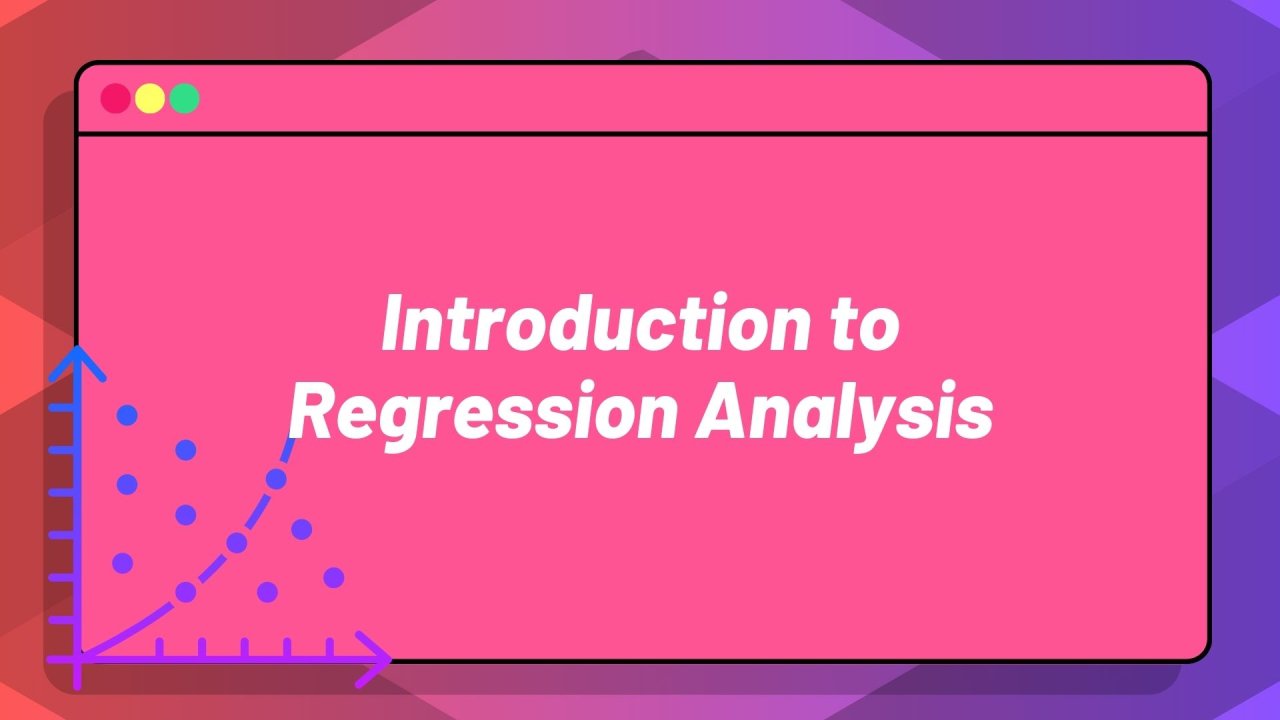 Introduction to Regression Analysis